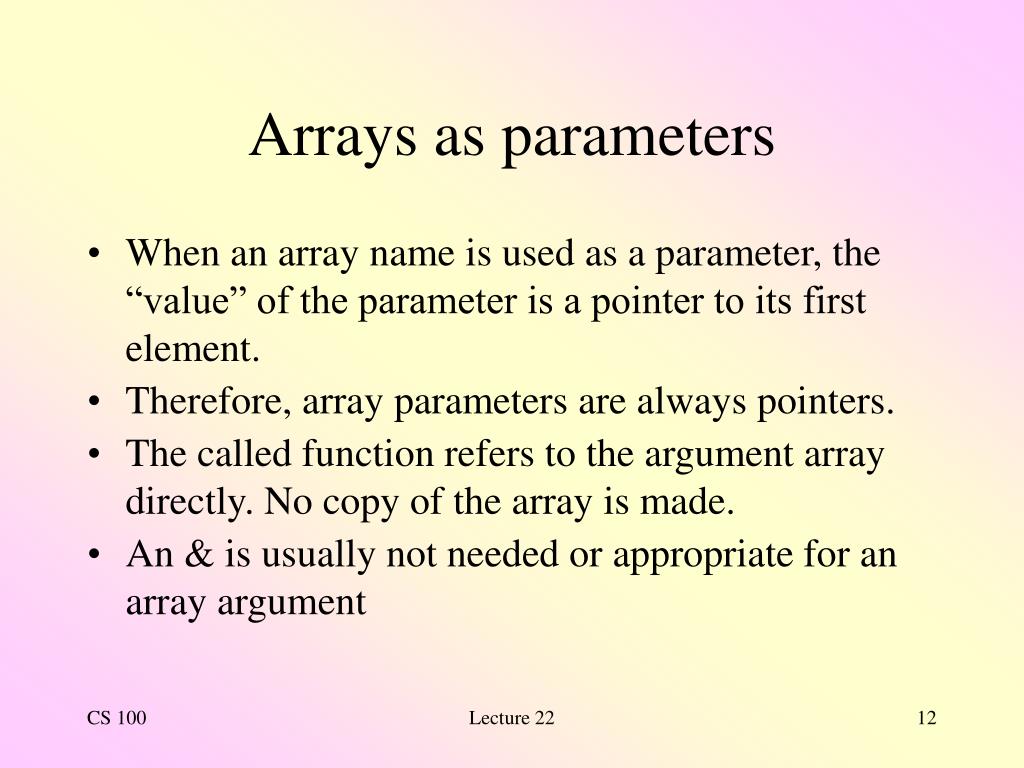 Arrays as parameters

• When an array name is used as a parameter, the “value” of the parameter is a pointer to its first element.
• Therefore, array parameters are always pointers.
• The called function refers to the argument array directly. No copy of the array is made.
• An & is usually not needed or appropriate for an array argument

CS 100

Lecture 22

12